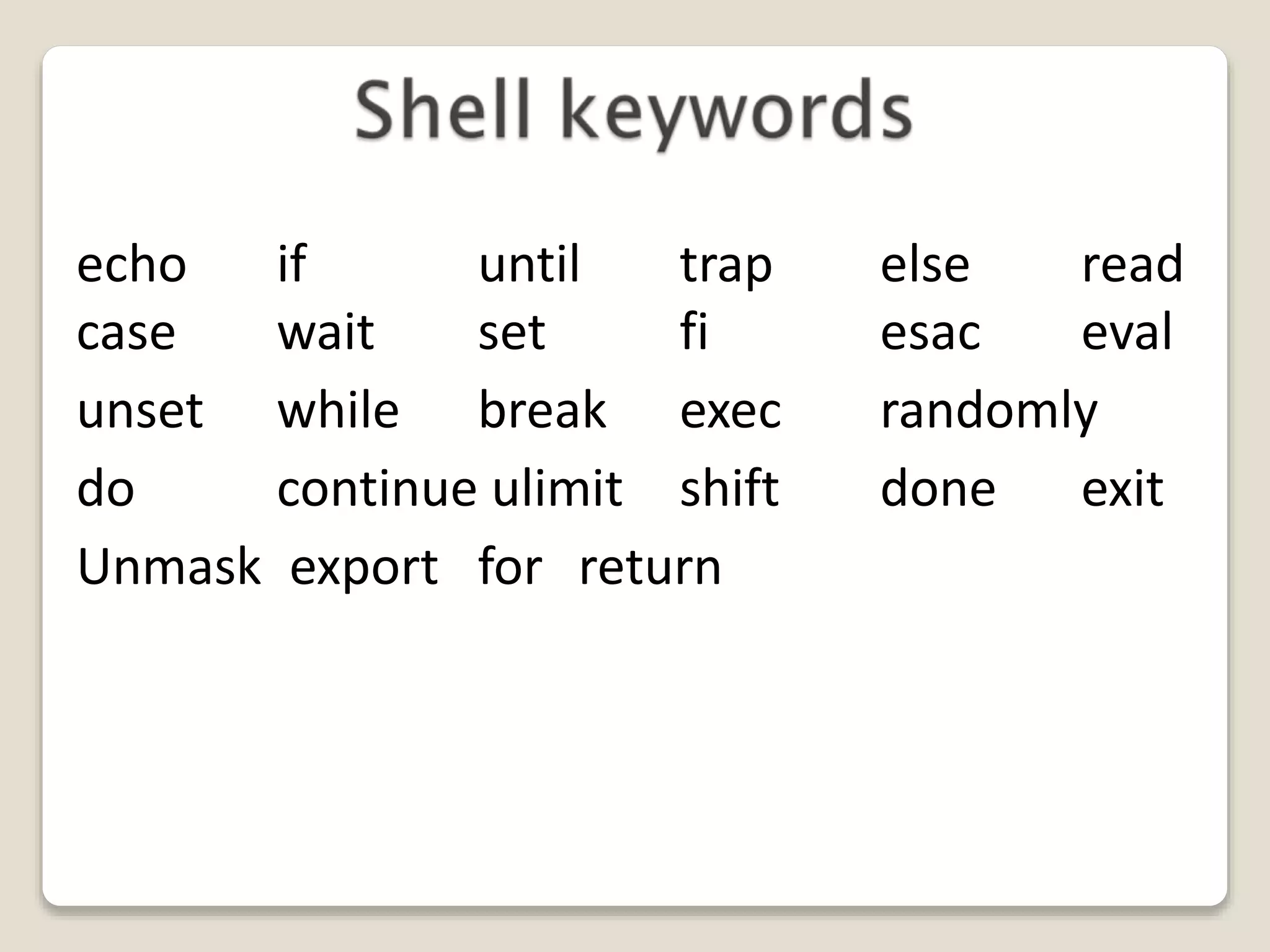 Shell keywords

echo if until trap else read
case wait set fi esac eval
unset while break exec randomly
do continue ulimit shift done exit
Unmask export for return